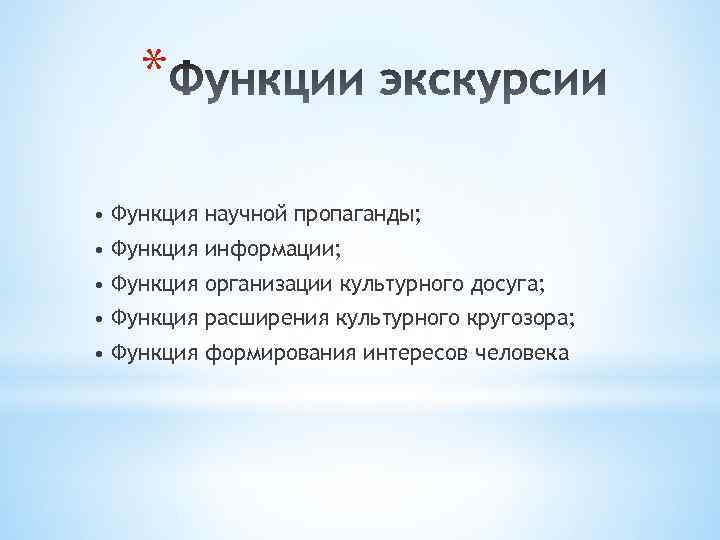 *Функции экскурсии

• Функция научной пропаганды;
• Функция информации;
• Функция организации культурного досуга;
• Функция расширения культурного кругозора;
• Функция формирования интересов человека